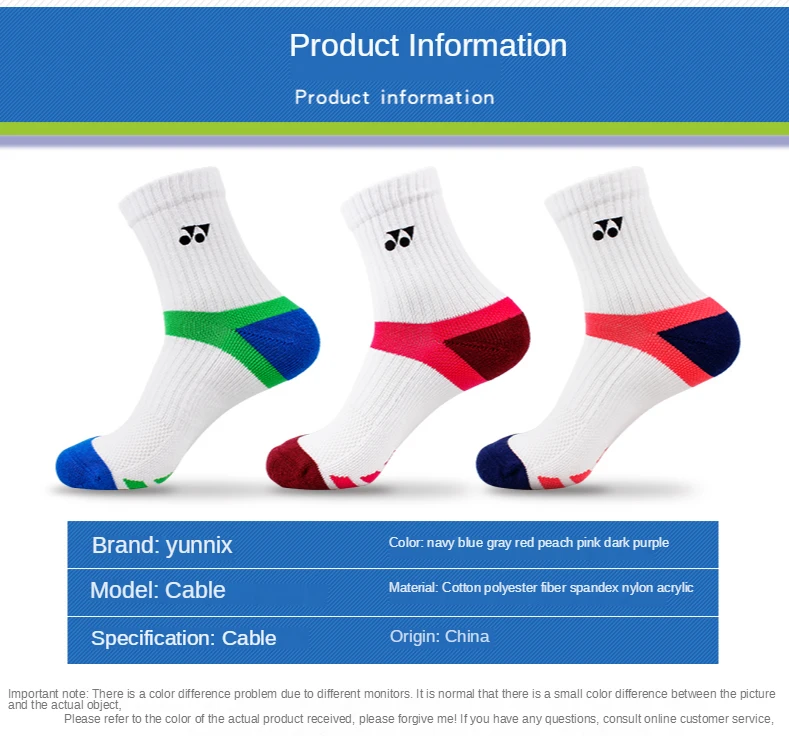 Product Information

Product information

| Brand: yunnix | Color: navy blue gray red peach pink dark purple |
|---|---|
| Model: Cable | Material: Cotton polyester fiber spandex nylon acrylic |
| Specification: Cable | Origin: China |

Important note: There is a color difference problem due to different monitors. It is normal that there is a small color difference between the picture and the actual object,

Please refer to the color of the actual product received, please forgive me! If you have any questions, consult online customer service,